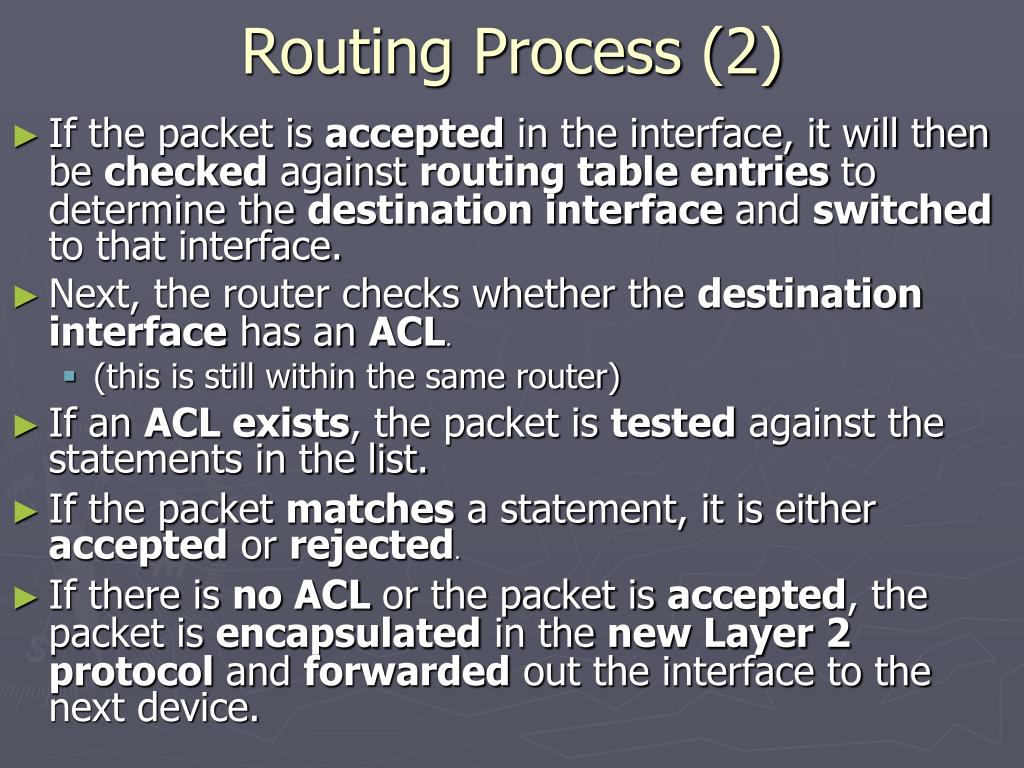 Routing Process (2)

► If the packet is accepted in the interface, it will then be checked against routing table entries to determine the destination interface and switched to that interface.

► Next, the router checks whether the destination interface has an ACL.

▪ (this is still within the same router)

► If an ACL exists, the packet is tested against the statements in the list.

► If the packet matches a statement, it is either accepted or rejected.

► If there is no ACL or the packet is accepted, the packet is encapsulated in the new Layer 2 protocol and forwarded out the interface to the next device.